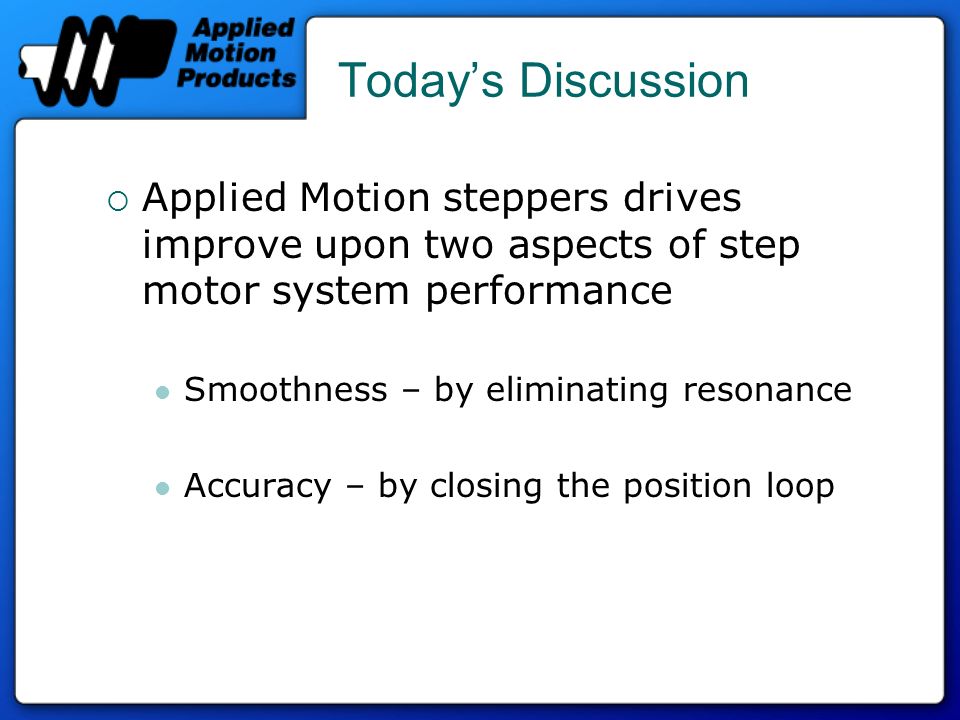 Applied Motion Products

Today’s Discussion

Applied Motion steppers drives improve upon two aspects of step motor system performance

Smoothness – by eliminating resonance

Accuracy – by closing the position loop